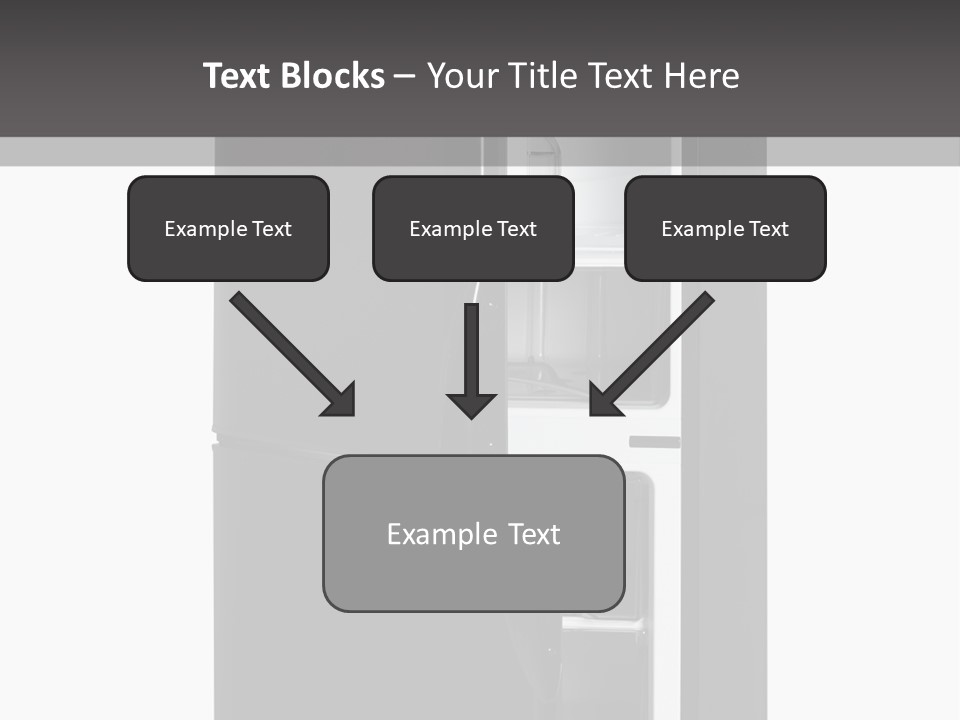 Text Blocks – Your Title Text Here

Example Text

Example Text

Example Text

Example Text